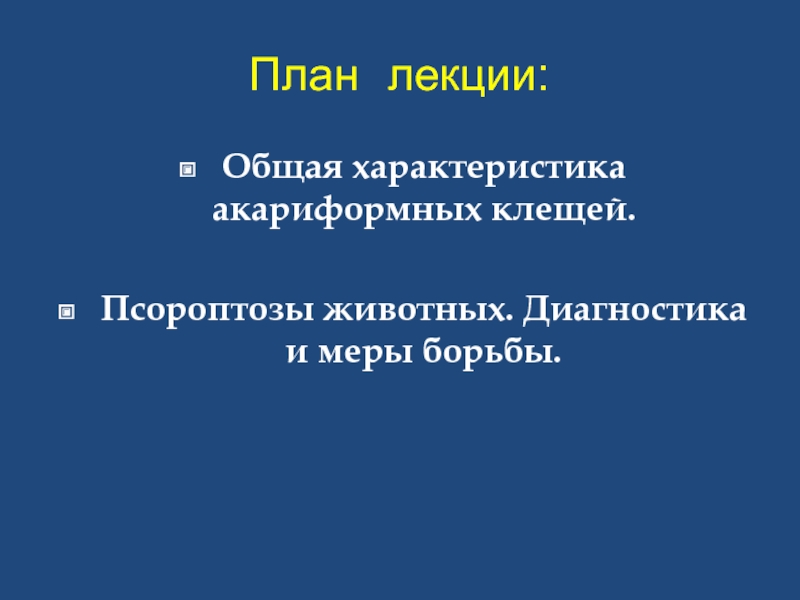 План лекции:

Общая характеристика акариформных клещей.

Псороптозы животных. Диагностика и меры борьбы.